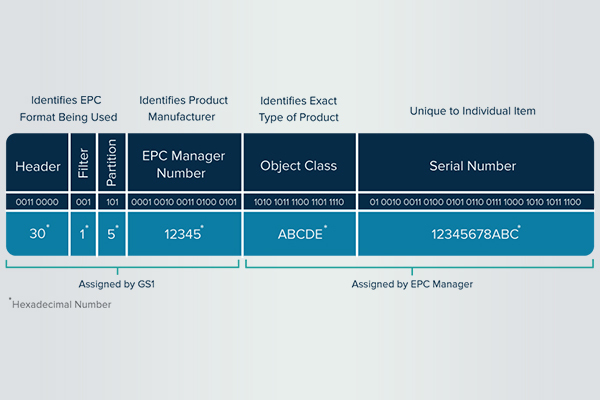 Identifies EPC Format Being Used

Identifies Product Manufacturer

Identifies Exact Type of Product

Unique to Individual Item

| Header | Filter | Partition | EPC Manager Number | Object Class | Serial Number |
|---|---|---|---|---|---|
| 0011 0000 | 001 | 101 | 0001 0010 0011 0100 0101 | 1010 1011 1100 1101 1110 | 01 0010 0011 0100 0101 0110 0111 1000 1010 1011 1100 |
| 30* | 1* | 5* | 12345* | ABCDE* | 12345678ABC* |

Assigned by GS1

Assigned by EPC Manager

*Hexadecimal Number